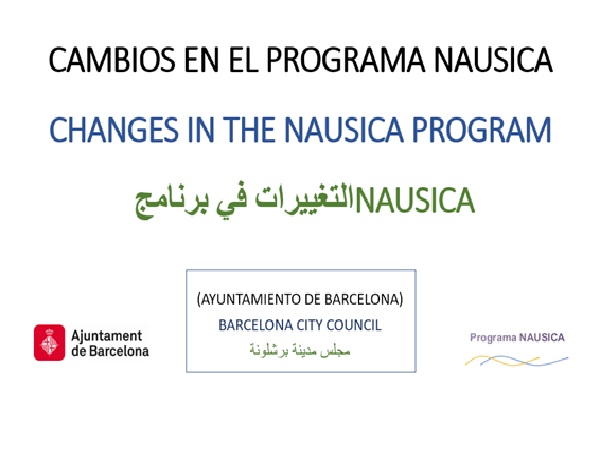 CAMBIOS EN EL PROGRAMA NAUSICA

CHANGES IN THE NAUSICA PROGRAM

التغييرات في برنامج NAUSICA

Ajuntament de Barcelona

(AYUNTAMIENTO DE BARCELONA)
BARCELONA CITY COUNCIL
مجلس مدينة برشلونة

Programa NAUSICA